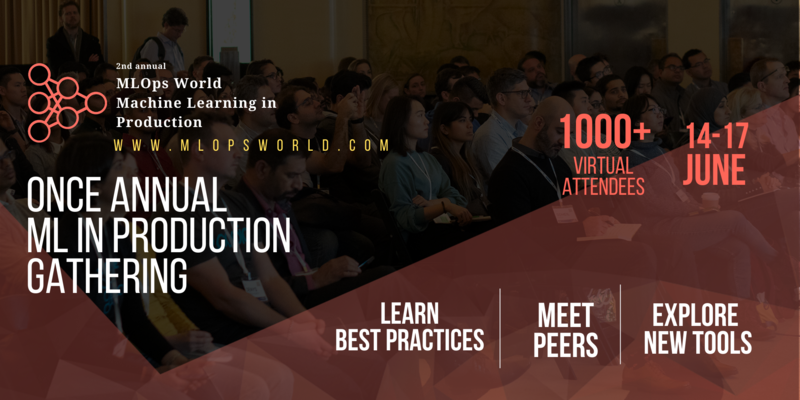 2nd annual
MLOps World
Machine Learning in Production

WWW.MLOPSWORLD.COM

1000+
VIRTUAL
ATTENDEES

14-17
JUNE

ONCE ANNUAL
ML IN PRODUCTION
GATHERING

LEARN
BEST PRACTICES

MEET
PEERS

EXPLORE
NEW TOOLS